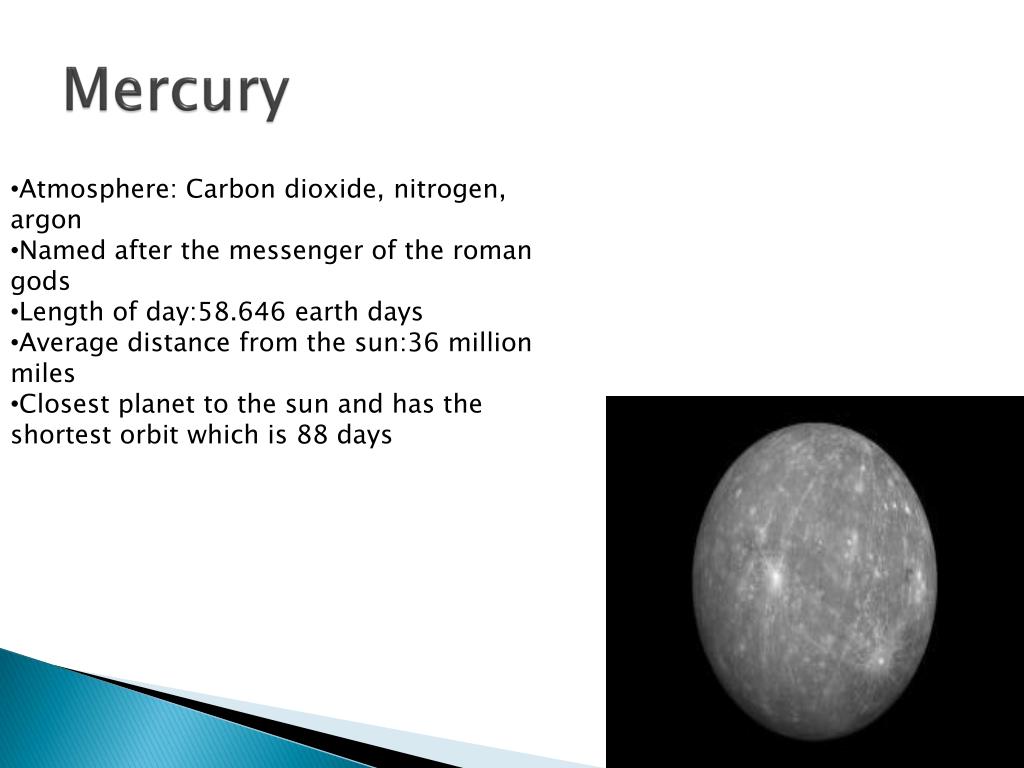 Mercury

•Atmosphere: Carbon dioxide, nitrogen, argon
•Named after the messenger of the roman gods
•Length of day:58.646 earth days
•Average distance from the sun:36 million miles
•Closest planet to the sun and has the shortest orbit which is 88 days